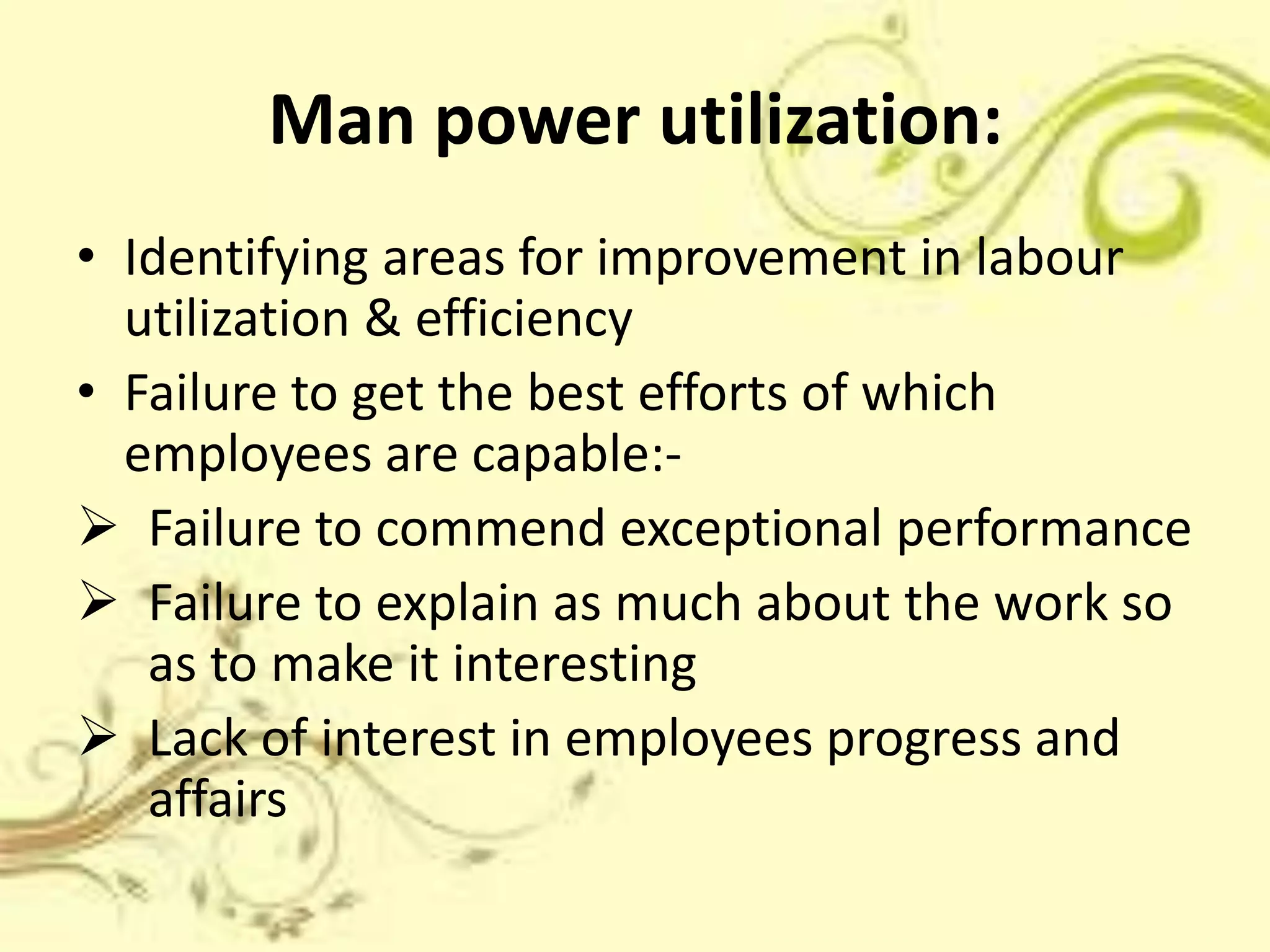 Man power utilization:

• Identifying areas for improvement in labour utilization & efficiency
• Failure to get the best efforts of which employees are capable:-
➢ Failure to commend exceptional performance
➢ Failure to explain as much about the work so as to make it interesting
➢ Lack of interest in employees progress and affairs